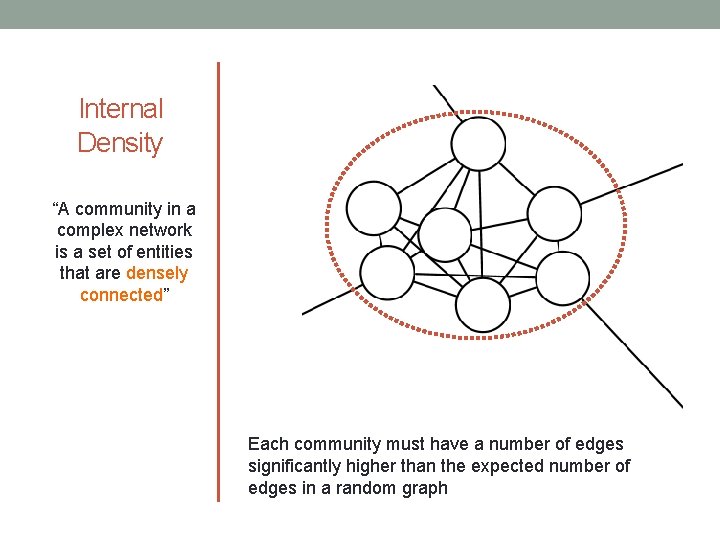 Internal Density

“A community in a complex network is a set of entities that are densely connected”

Each community must have a number of edges significantly higher than the expected number of edges in a random graph